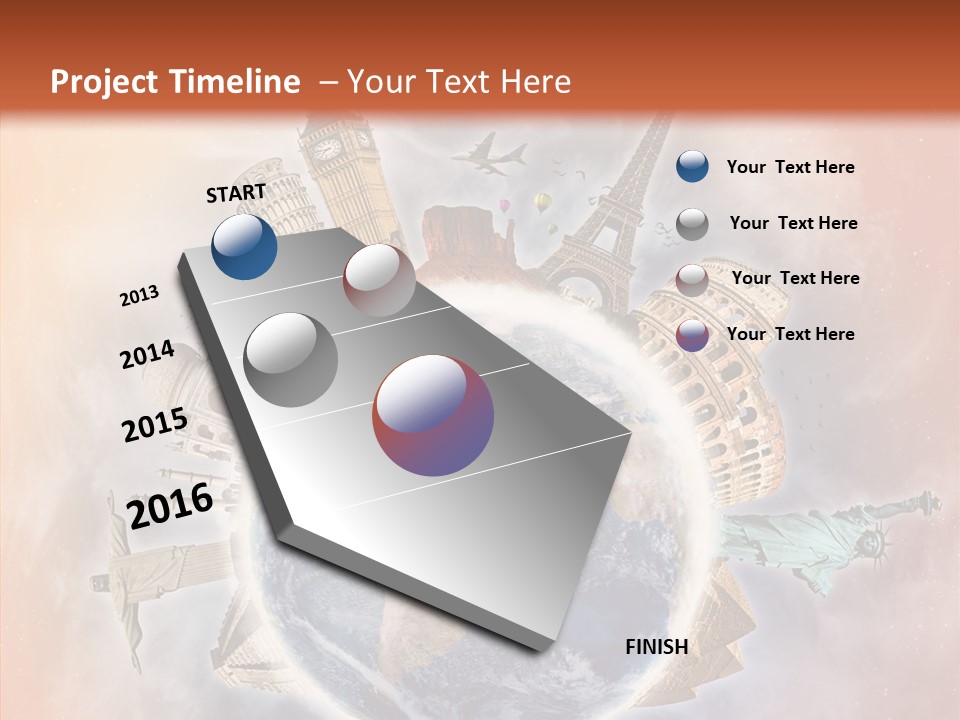 Project Timeline – Your Text Here

START

2013

2014

2015

2016

FINISH

Your Text Here

Your Text Here

Your Text Here

Your Text Here